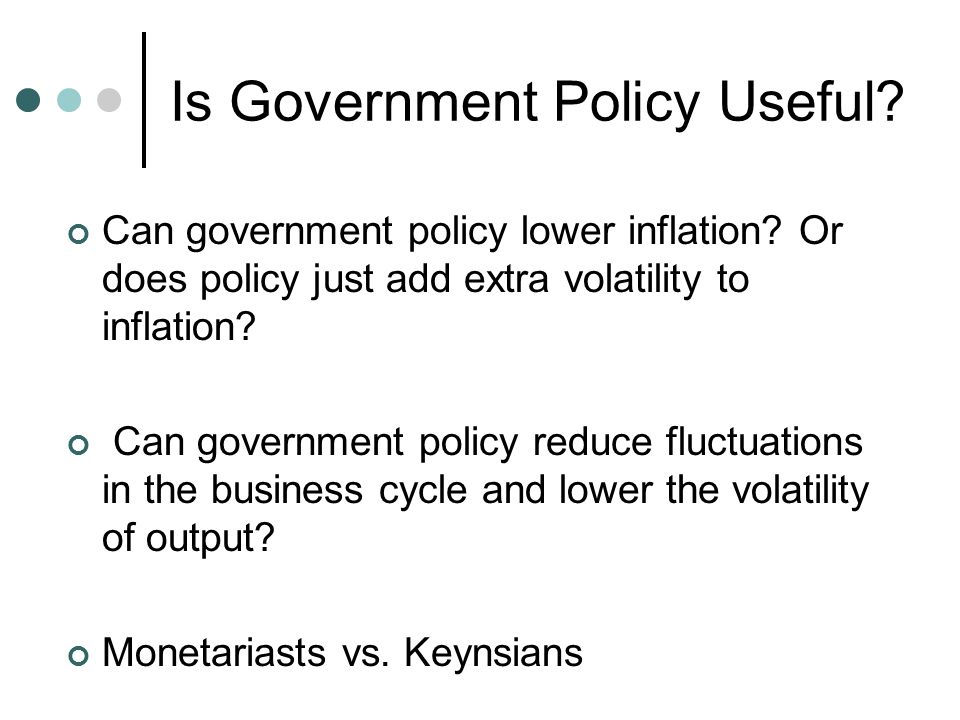 Is Government Policy Useful?

Can government policy lower inflation? Or does policy just add extra volatility to inflation?

Can government policy reduce fluctuations in the business cycle and lower the volatility of output?

Monetariasts vs. Keynsians